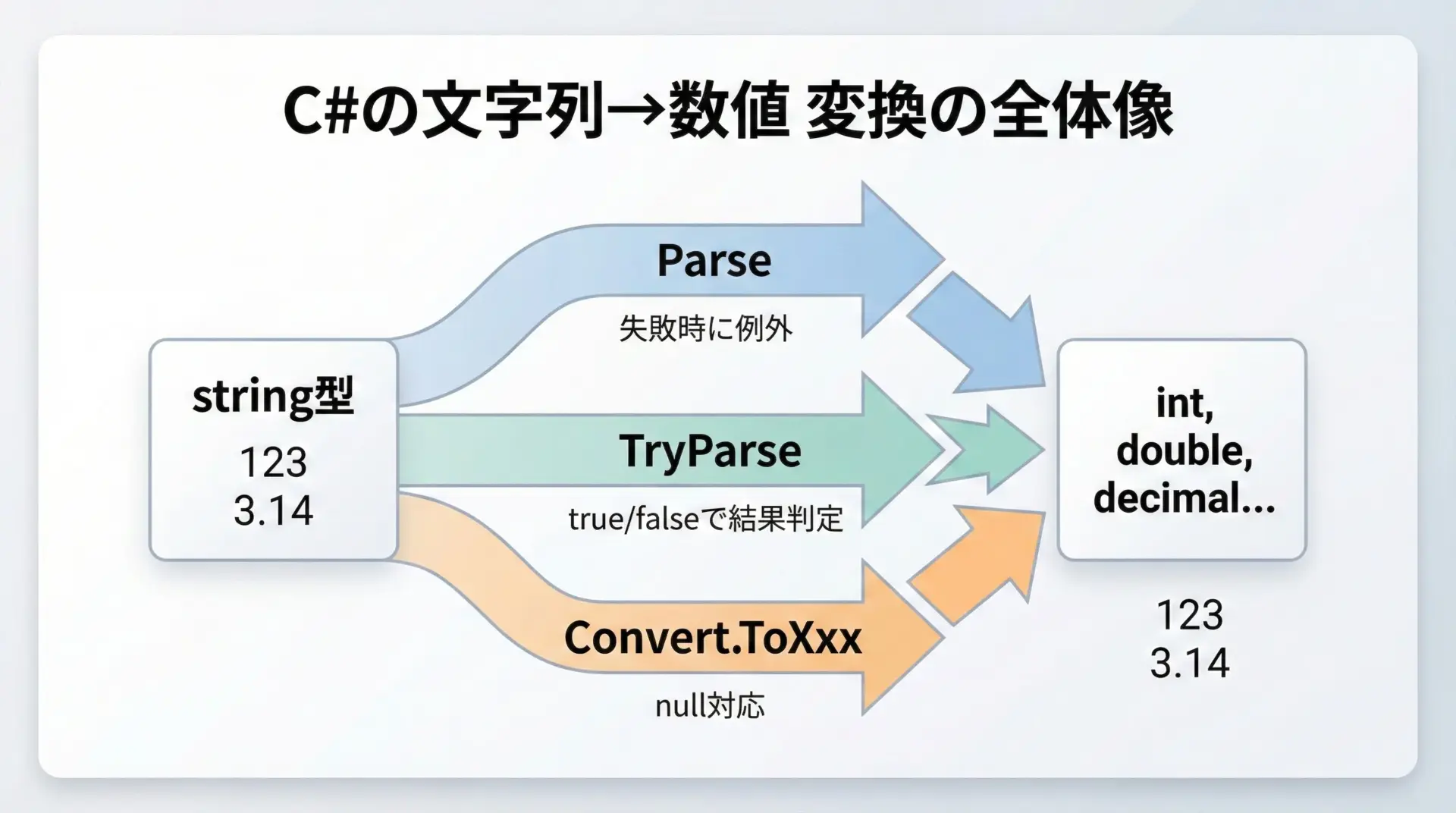 C#の文字列→数値 変換の全体像

string型
123
3.14

Parse
失敗時に例外

TryParse
true/falseで結果判定

Convert.ToXxx
null対応

int,
double,
decimal...

123
3.14